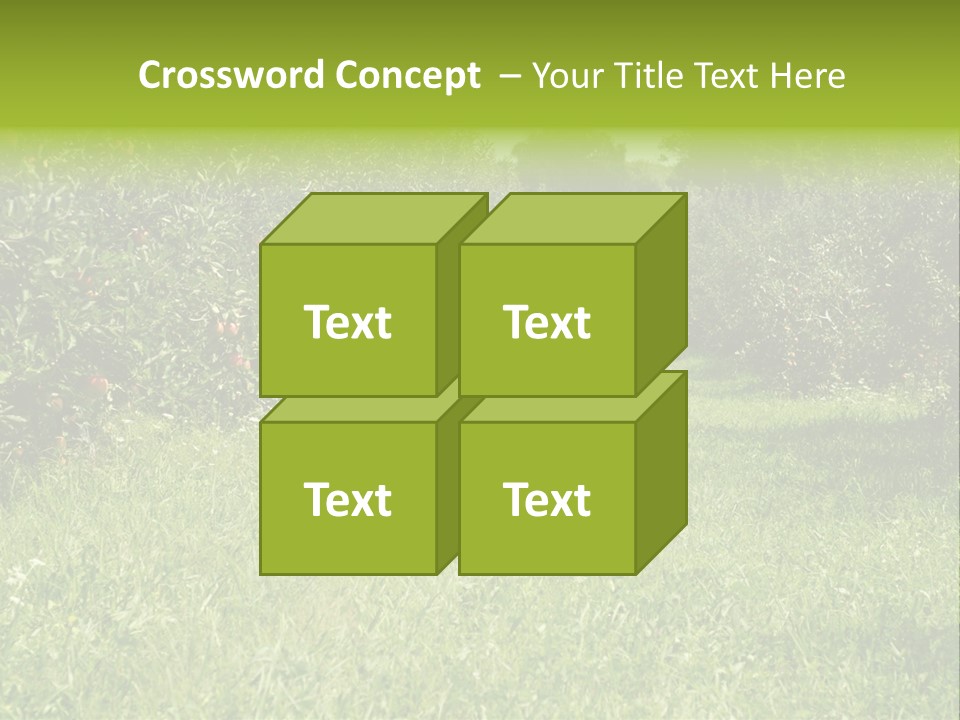 Crossword Concept – Your Title Text Here

Text

Text

Text

Text